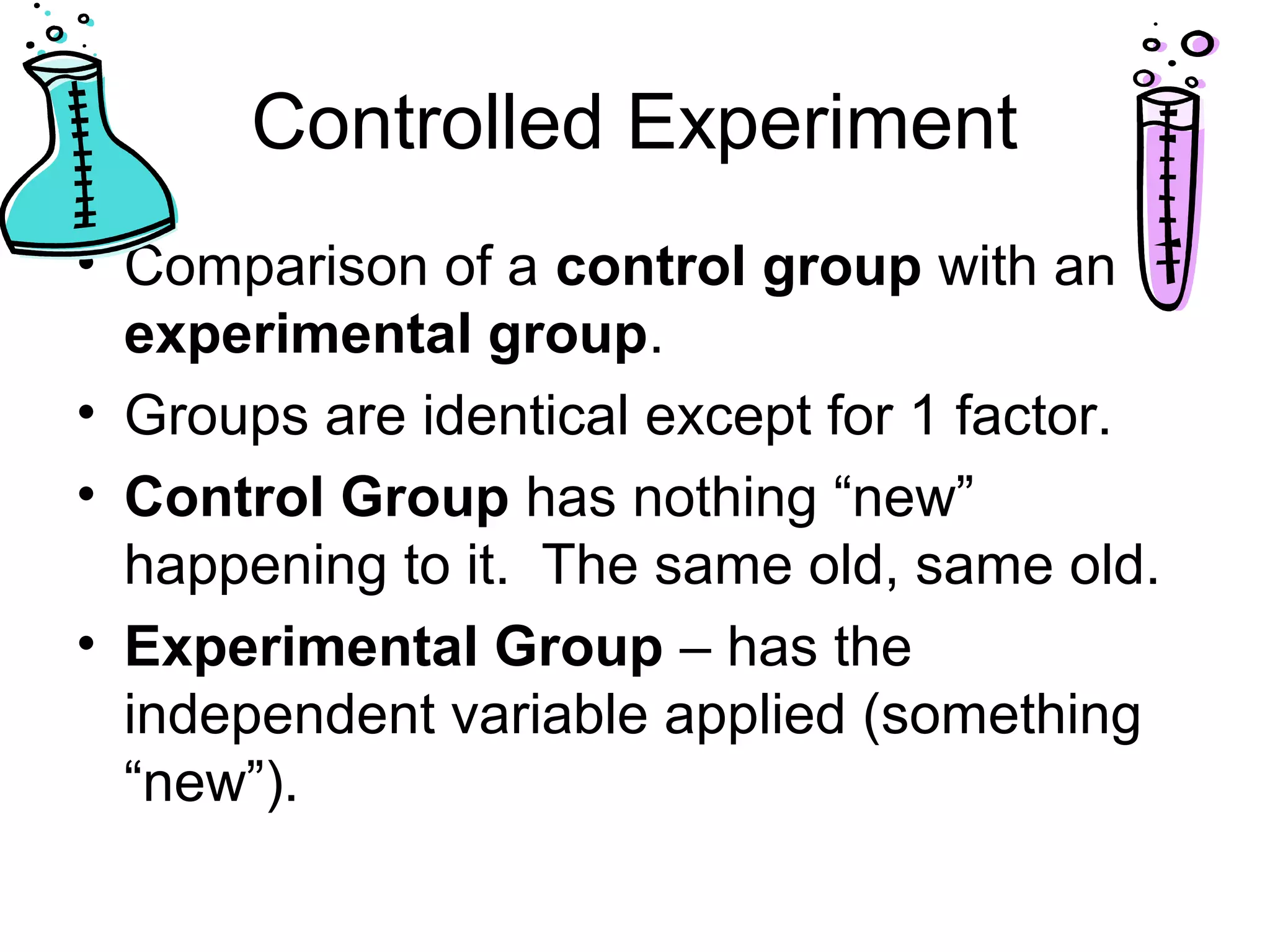 Controlled Experiment

• Comparison of a control group with an experimental group.

• Groups are identical except for 1 factor.

• Control Group has nothing “new” happening to it.  The same old, same old.

• Experimental Group – has the independent variable applied (something “new”).